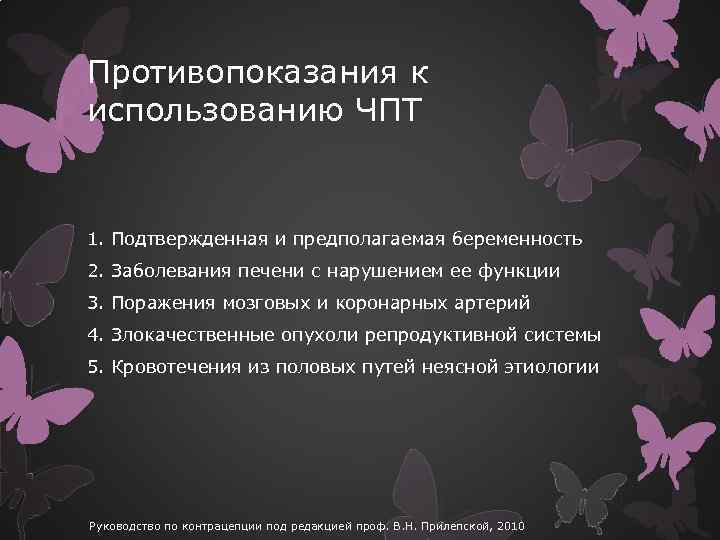 Противопоказания к использованию ЧПТ

1. Подтвержденная и предполагаемая беременность
2. Заболевания печени с нарушением ее функции
3. Поражения мозговых и коронарных артерий
4. Злокачественные опухоли репродуктивной системы
5. Кровотечения из половых путей неясной этиологии

Руководство по контрацепции под редакцией проф. В.Н. Прилепской, 2010